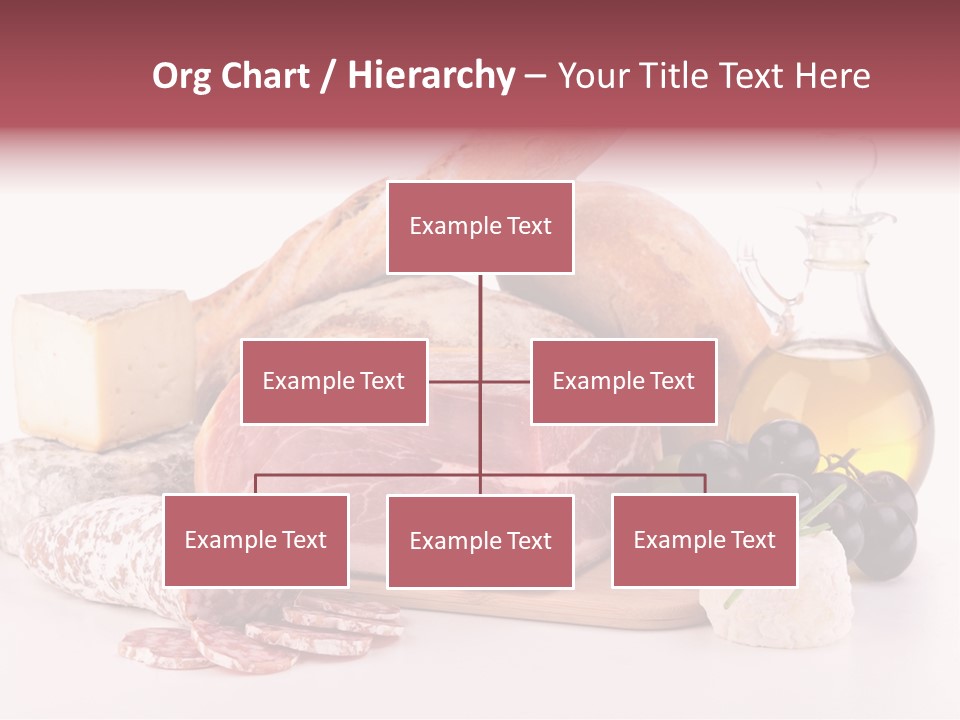 Org Chart / Hierarchy – Your Title Text Here

Example Text

Example Text

Example Text

Example Text

Example Text

Example Text